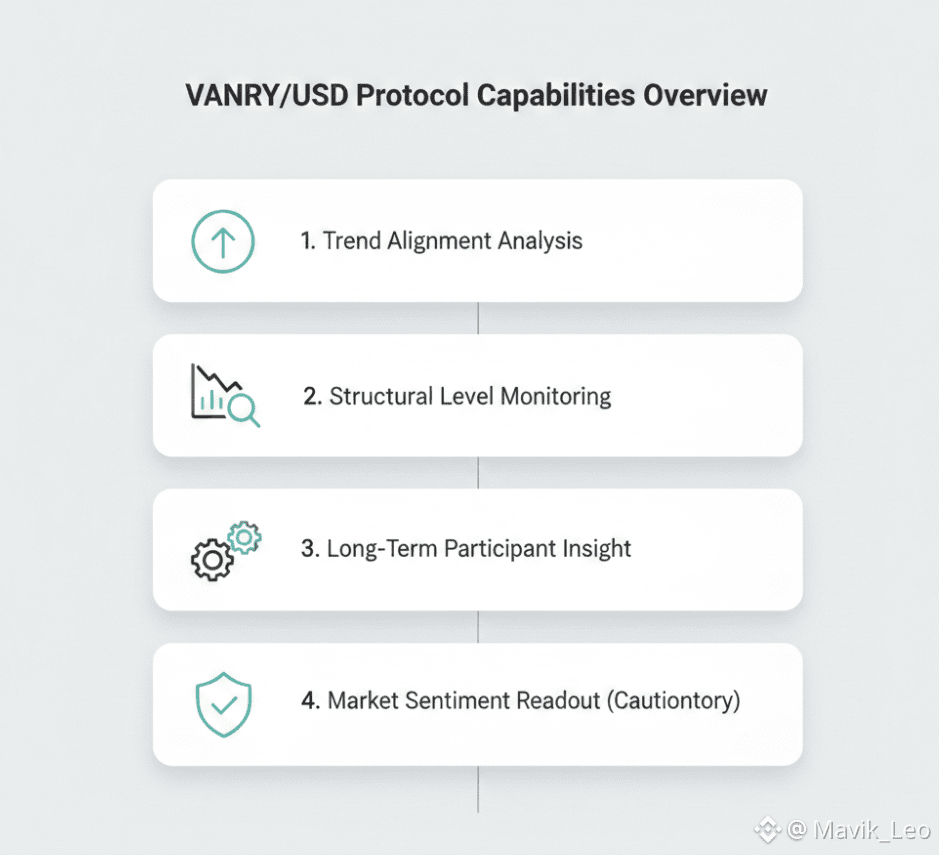 VANRY/USD Protocol Capabilities Overview

1. Trend Alignment Analysis

2. Structural Level Monitoring

3. Long-Term Participant Insight

4. Market Sentiment Readout (Cautiontory)

@ Mavik_Leo